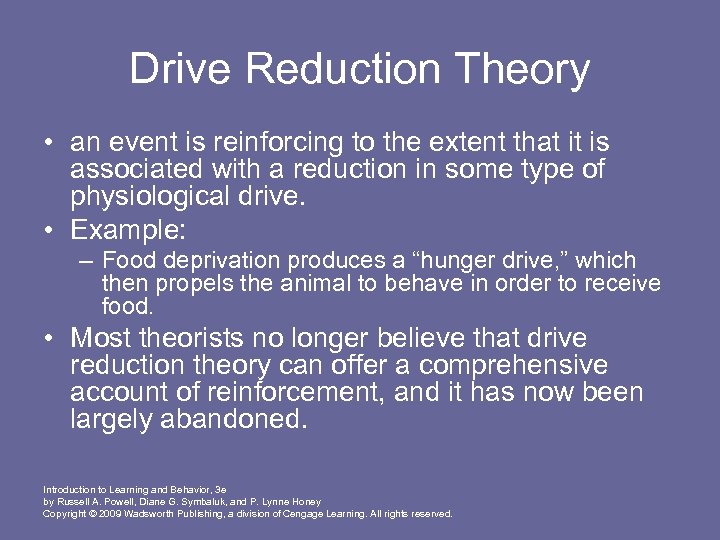 Drive Reduction Theory

• an event is reinforcing to the extent that it is associated with a reduction in some type of physiological drive.
• Example:
– Food deprivation produces a “hunger drive,” which then propels the animal to behave in order to receive food.
• Most theorists no longer believe that drive reduction theory can offer a comprehensive account of reinforcement, and it has now been largely abandoned.

Introduction to Learning and Behavior, 3e
by Russell A. Powell, Diane G. Symbaluk, and P. Lynne Honey
Copyright © 2009 Wadsworth Publishing, a division of Cengage Learning. All rights reserved.